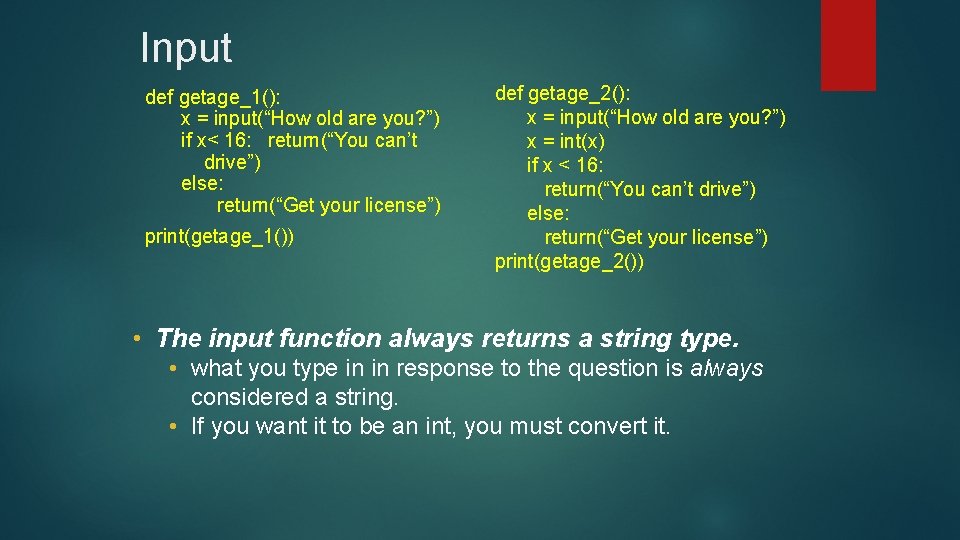 Input

def getage_1():
x = input(“How old are you?”)
if x< 16: return(“You can’t drive”)
else:
return(“Get your license”)
print(getage_1())

def getage_2():
x = input(“How old are you?”)
x = int(x)
if x < 16:
return(“You can’t drive”)
else:
return(“Get your license”)
print(getage_2())

• The input function always returns a string type.
• what you type in in response to the question is always considered a string.
• If you want it to be an int, you must convert it.